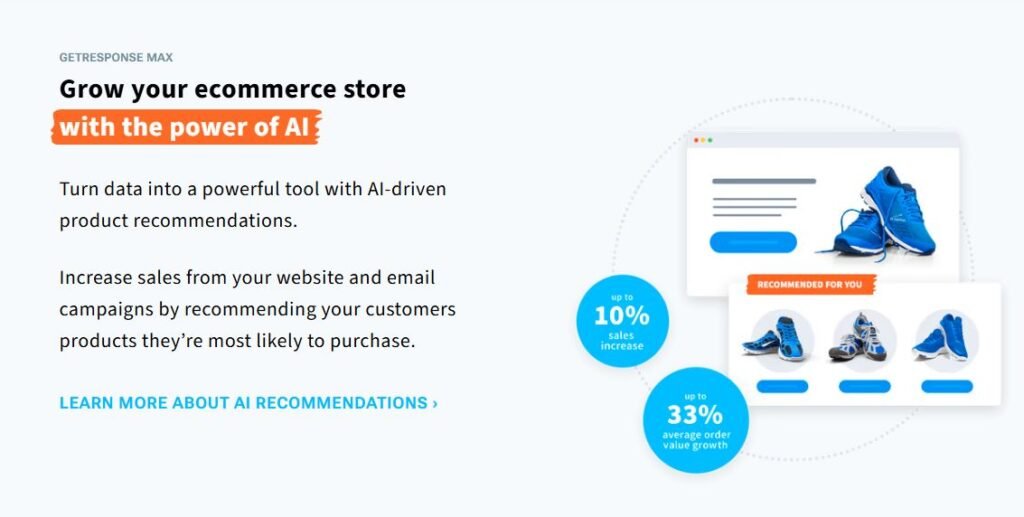 GETRESPONSE MAX

Grow your ecommerce store with the power of AI

Turn data into a powerful tool with AI-driven product recommendations.

Increase sales from your website and email campaigns by recommending your customers products they're most likely to purchase.

LEARN MORE ABOUT AI RECOMMENDATIONS ›

RECOMMENDED FOR YOU

up to 10% sales increase

up to 33% average order value growth